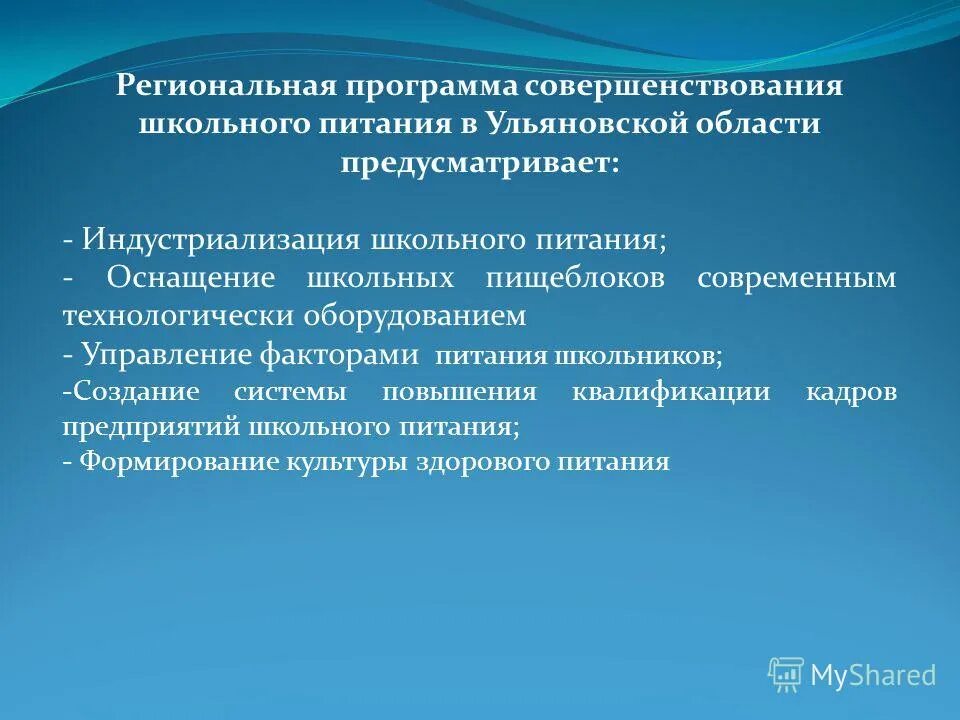 Региональная программа совершенствования школьного питания в Ульяновской области предусматривает:

- Индустриализация школьного питания;
- Оснащение школьных пищеблоков современным технологически оборудованием
- Управление факторами питания школьников;
-Создание системы повышения квалификации кадров предприятий школьного питания;
- Формирование культуры здорового питания

MyShared